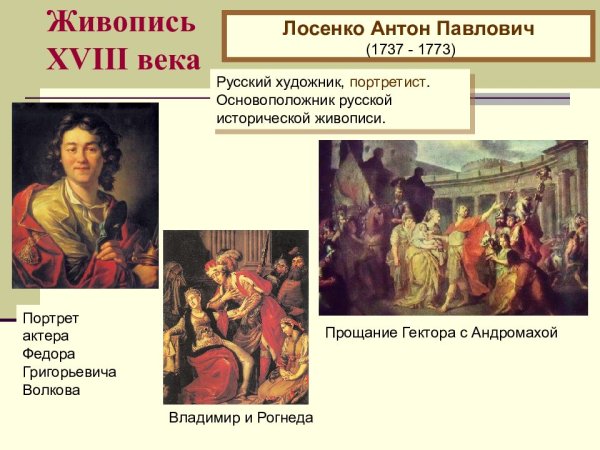 Живопись XVIII века

Лосенко Антон Павлович
(1737 - 1773)

Русский художник, портретист. Основоположник русской исторической живописи.

Портрет актера Федора Григорьевича Волкова

Владимир и Рогнеда

Прощание Гектора с Андромахой